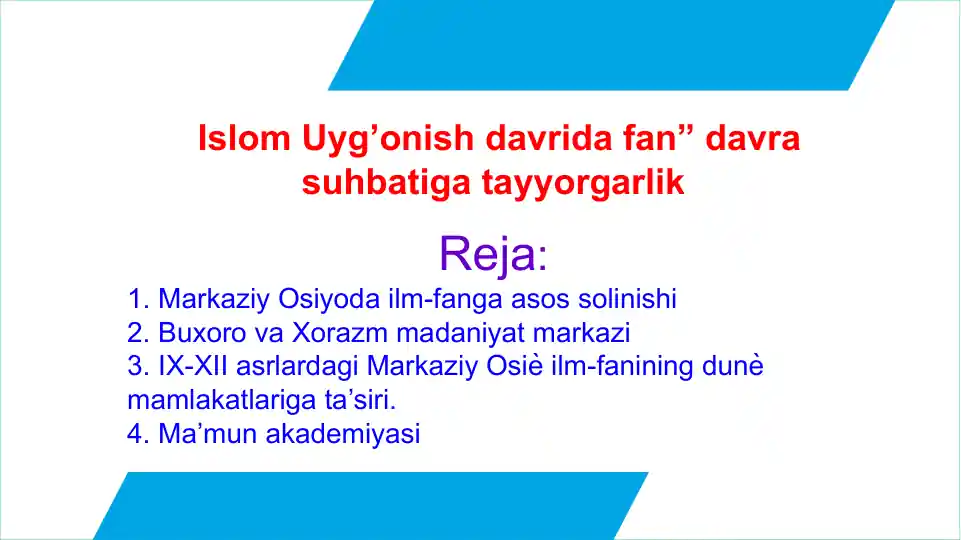 Islom Uyg’onish davrida fan” davra suhbatiga tayyorgarlik

Reja:

1. Markaziy Osiyoda ilm-fanga asos solinishi
2. Buxoro va Xorazm madaniyat markazi
3. IX-XII asrlardagi Markaziy Osiè ilm-fanining dunè mamlakatlariga ta’siri.
4. Ma’mun akademiyasi